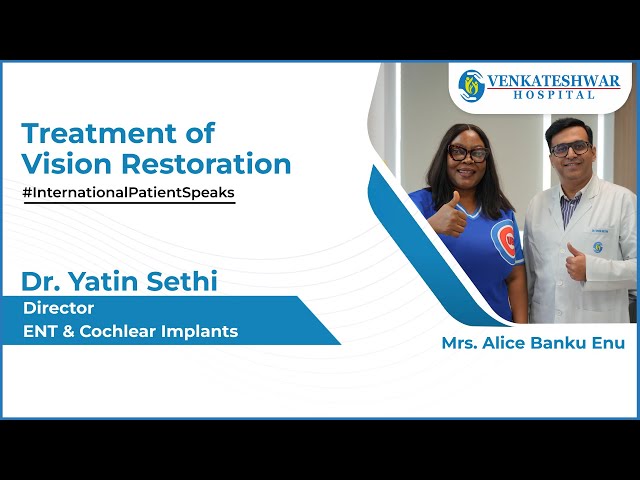 VENKATESHWAR
HOSPITAL

Treatment of Vision Restoration

#InternationalPatientSpeaks

Dr. Yatin Sethi

Director
ENT & Cochlear Implants

Mrs. Alice Banku Enu